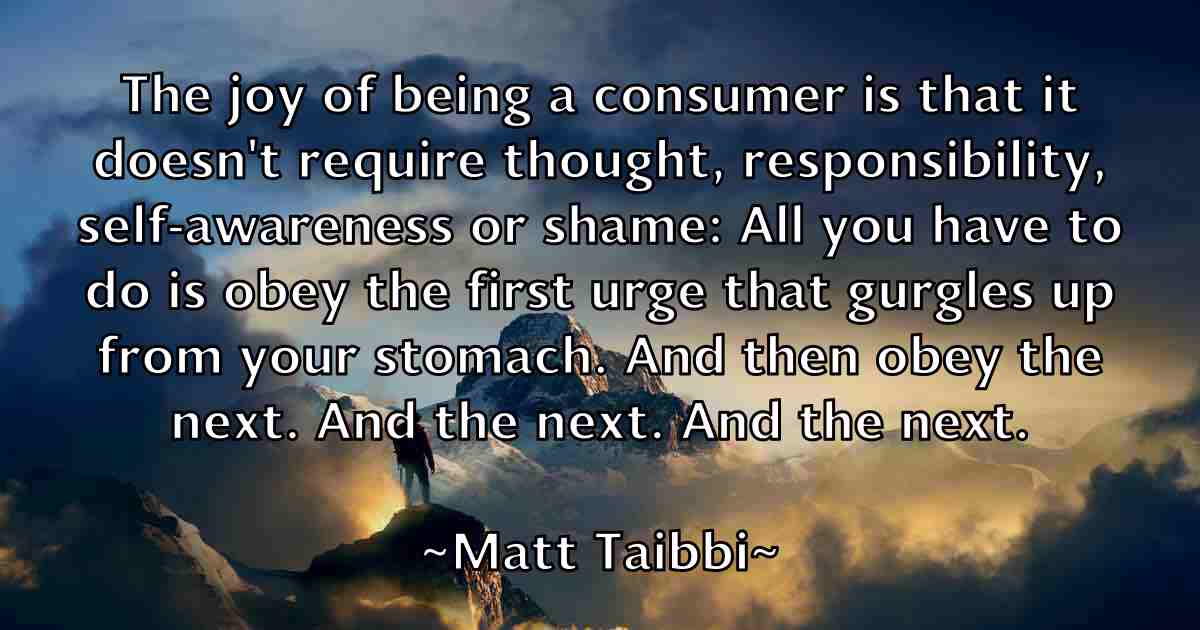 The joy of being a consumer is that it doesn't require thought, responsibility, self-awareness or shame: All you have to do is obey the first urge that gurgles up from your stomach. And then obey the next. And the next. And the next.

~Matt Taibbi~